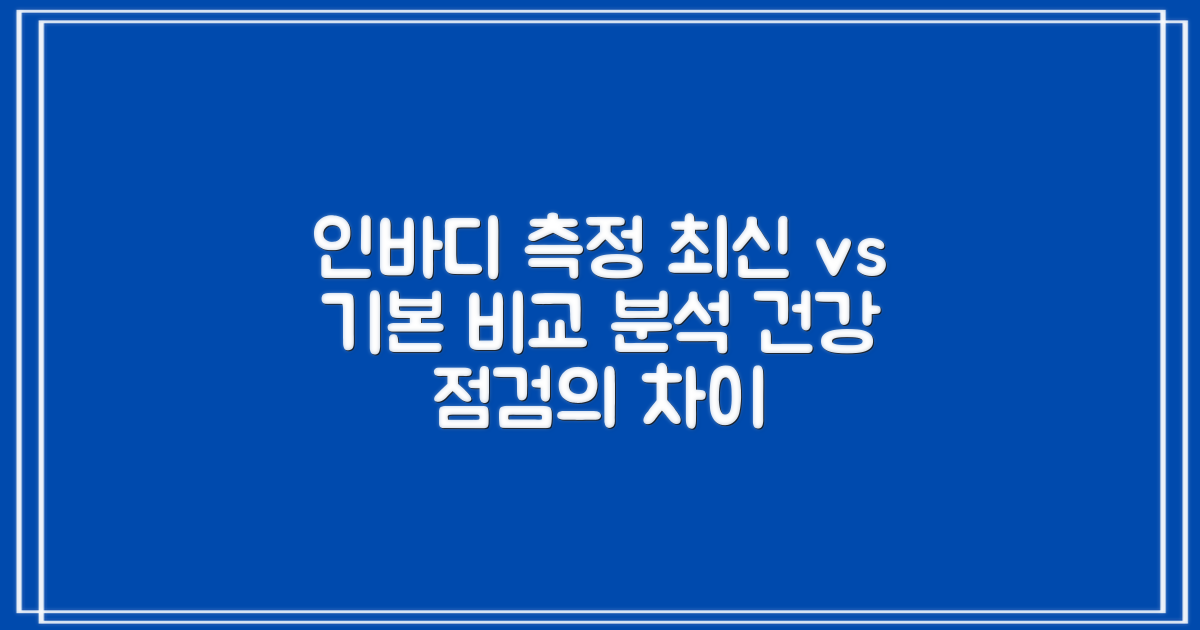 인바디 측정 최신 vs 기본 비교 분석 건강 점검의 차이